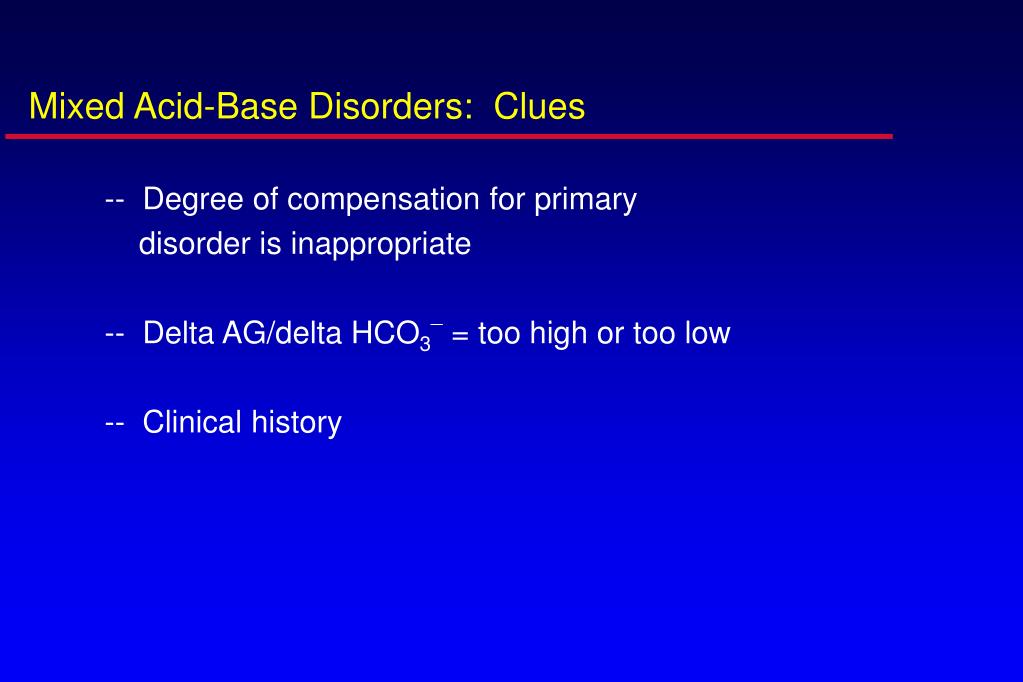 Mixed Acid-Base Disorders:  Clues

--  Degree of compensation for primary disorder is inappropriate

--  Delta AG/delta $HCO_3^-$ = too high or too low

--  Clinical history